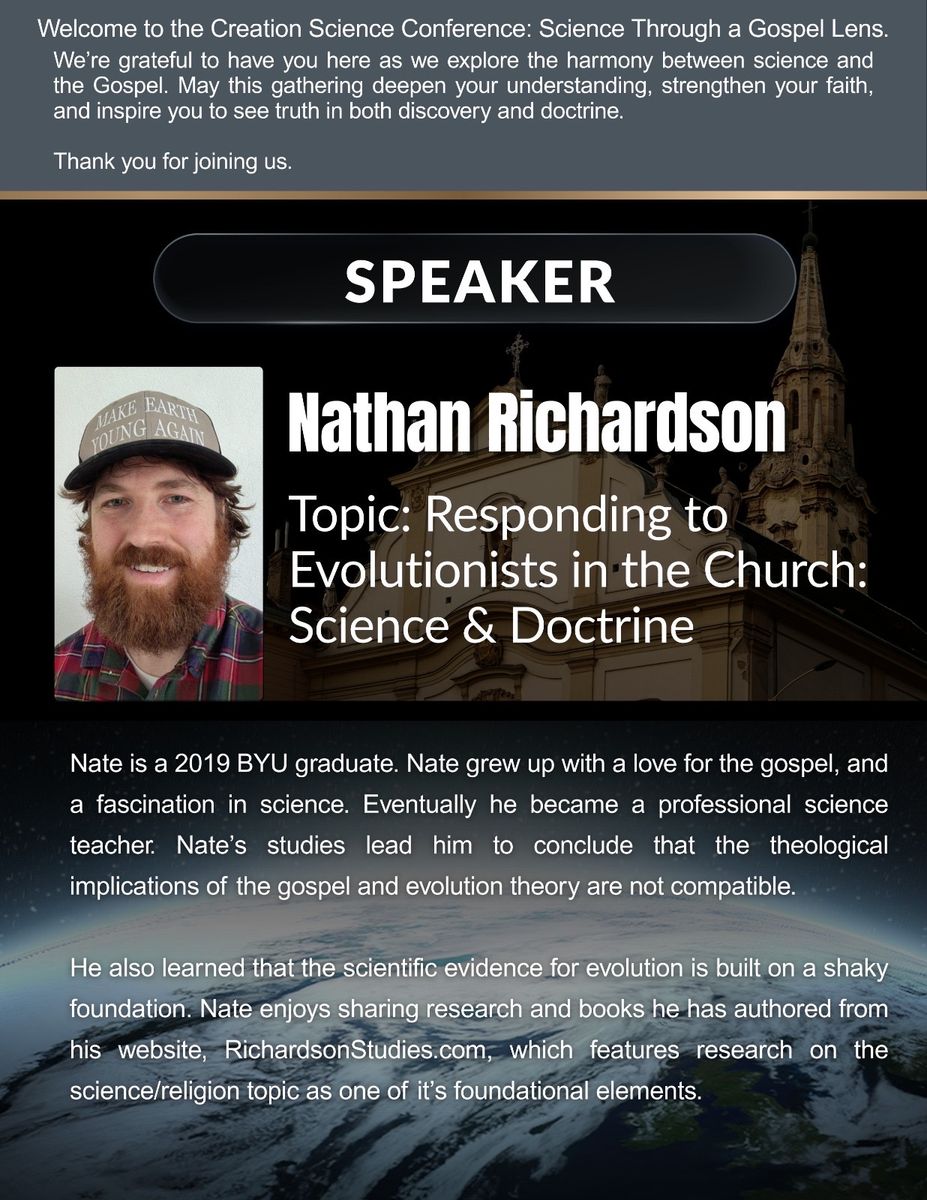 Welcome to the Creation Science Conference: Science Through a Gospel Lens.

We're grateful to have you here as we explore the harmony between science and the Gospel. May this gathering deepen your understanding, strengthen your faith, and inspire you to see truth in both discovery and doctrine.

Thank you for joining us.

SPEAKER

MAKE EARTH YOUNG AGAIN

Nathan Richardson

Topic: Responding to Evolutionists in the Church: Science & Doctrine

Nate is a 2019 BYU graduate. Nate grew up with a love for the gospel, and a fascination in science. Eventually he became a professional science teacher. Nate's studies lead him to conclude that the theological implications of the gospel and evolution theory are not compatible.

He also learned that the scientific evidence for evolution is built on a shaky foundation. Nate enjoys sharing research and books he has authored from his website, RichardsonStudies.com, which features research on the science/religion topic as one of it's foundational elements.